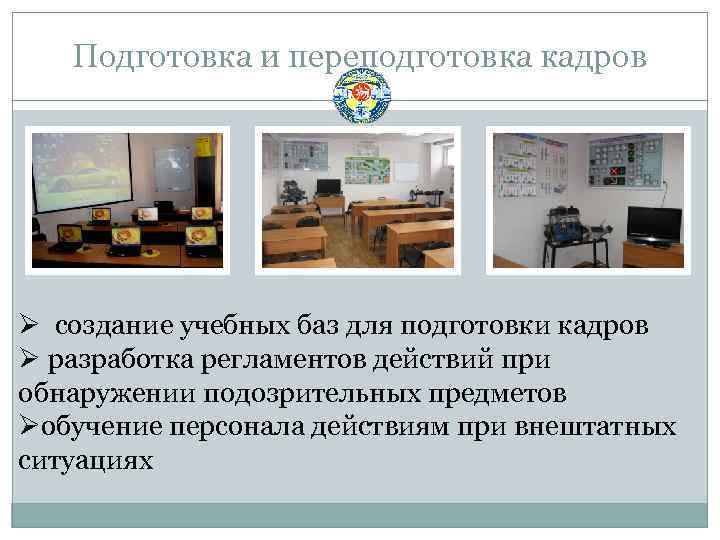 Подготовка и переподготовка кадров

➢ создание учебных баз для подготовки кадров
➢ разработка регламентов действий при обнаружении подозрительных предметов
➢обучение персонала действиям при внештатных ситуациях